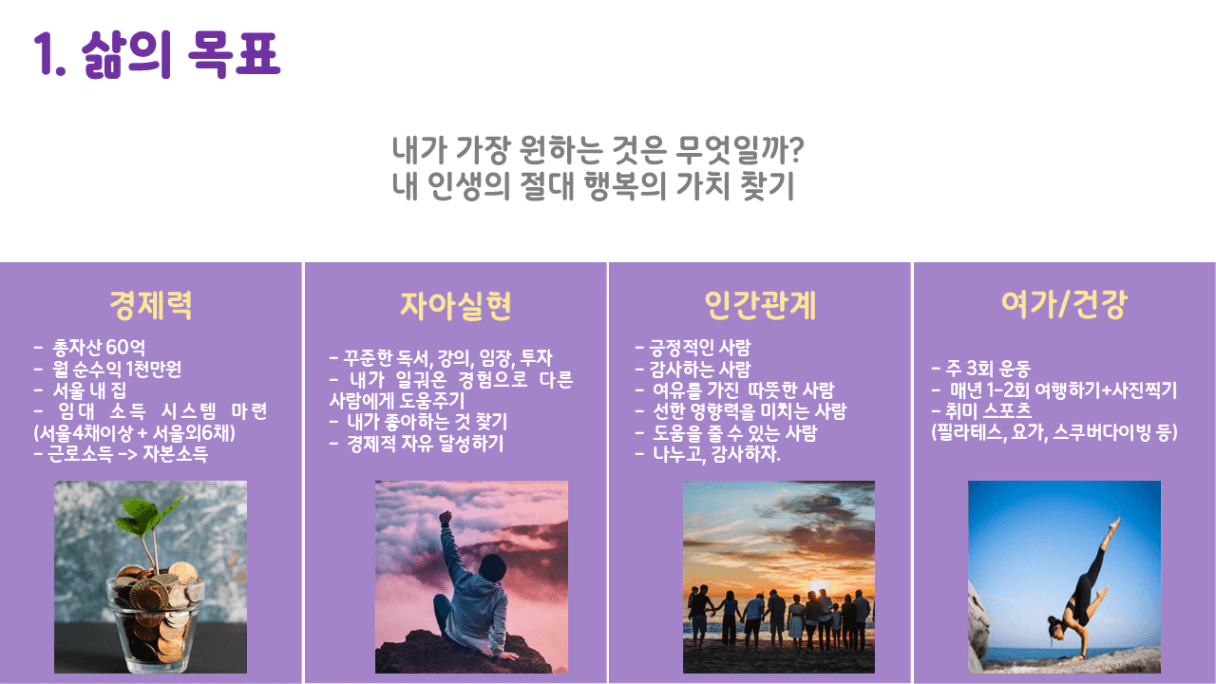 1. 삶의 목표

내가 가장 원하는 것은 무엇일까?
내 인생의 절대 행복의 가치 찾기

경제력

- 총자산 60억
- 월 순수익 1천만원
- 서울 내 집
- 임대 소득 시스템 마련 (서울4채이상 + 서울외6채)
- 근로소득 -> 자본소득

자아실현

- 꾸준한 독서, 강의, 임장, 투자
- 내가 일궈온 경험으로 다른 사람에게 도움주기
- 내가 좋아하는 것 찾기
- 경제적 자유 달성하기

인간관계

- 긍정적인 사람
- 감사하는 사람
- 여유를 가진 따뜻한 사람
- 선한 영향력을 미치는 사람
- 도움을 줄 수 있는 사람
- 나누고, 감사하자.

여가/건강

- 주 3회 운동
- 매년 1-2회 여행하기+사진찍기
- 취미 스포츠 (필라테스, 요가, 스쿠버다이빙 등)